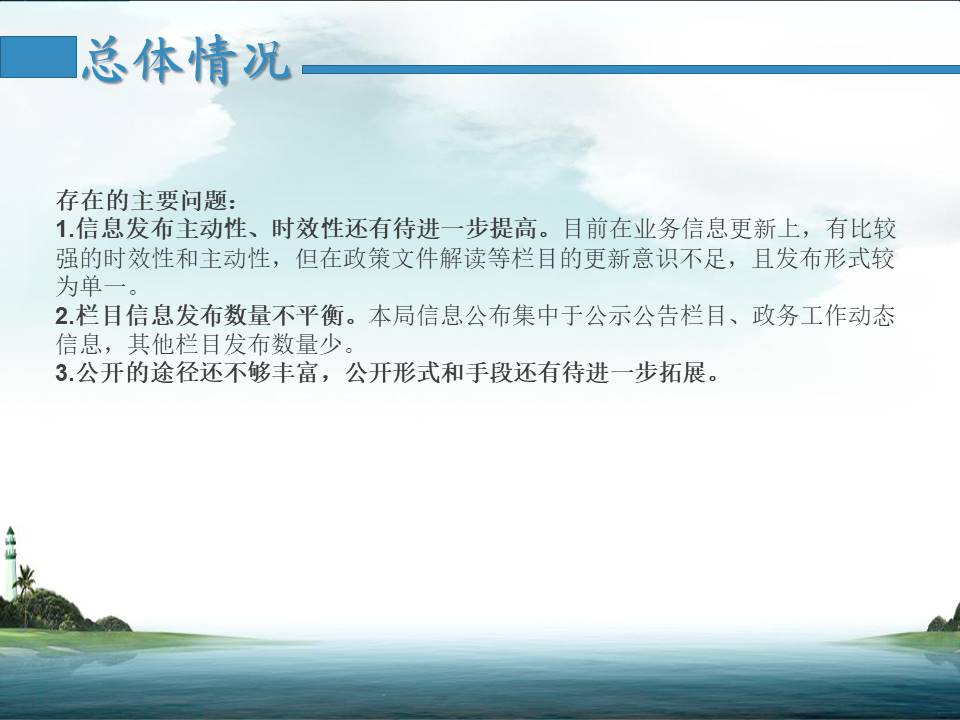 总体情况

存在的主要问题：
1.信息发布主动性、时效性还有待进一步提高。目前在业务信息更新上，有比较强的时效性和主动性，但在政策文件解读等栏目的更新意识不足，且发布形式较为单一。
2.栏目信息发布数量不平衡。本局信息公布集中于公示公告栏目、政务工作动态信息，其他栏目发布数量少。
3.公开的途径还不够丰富，公开形式和手段还有待进一步拓展。